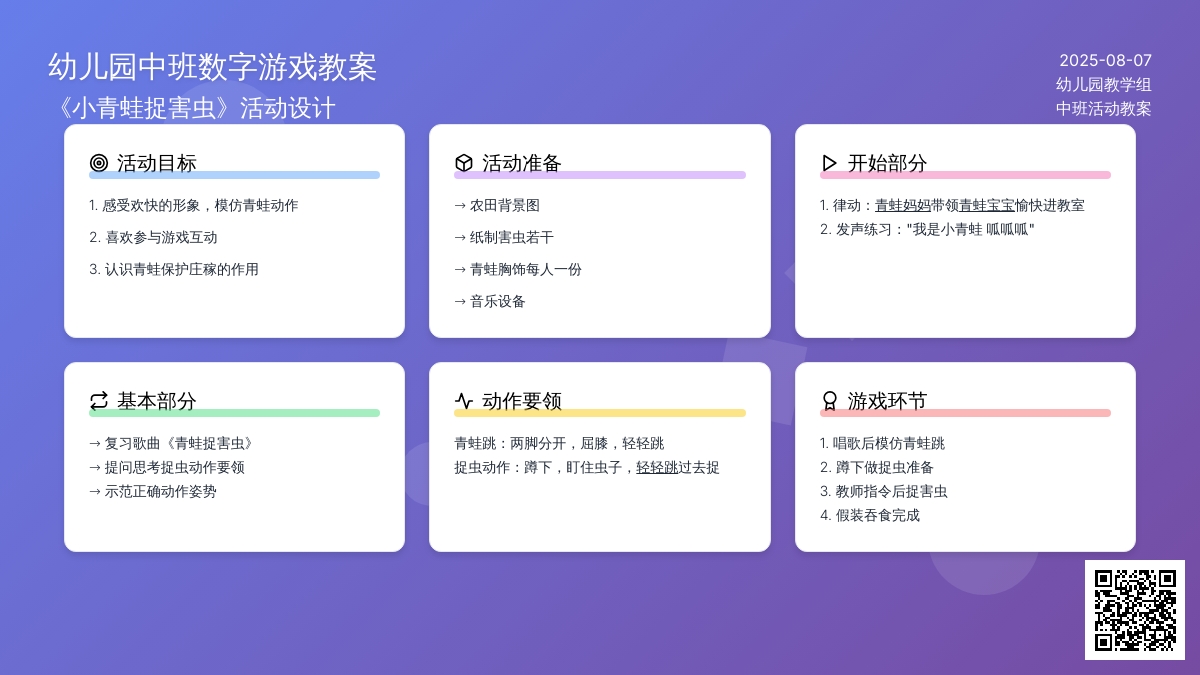 幼儿园中班数字游戏教案
《小青蛙捉害虫》活动设计

2025-08-07
幼儿园教学组
中班活动教案

活动目标

1. 感受欢快的形象，模仿青蛙动作
2. 喜欢参与游戏互动
3. 认识青蛙保护庄稼的作用

活动准备

→ 农田背景图
→ 纸制害虫若干
→ 青蛙胸饰每人一份
→ 音乐设备

开始部分

1. 律动：青蛙妈妈带领青蛙宝宝愉快进教室
2. 发声练习："我是小青蛙 呱呱呱"

基本部分

→ 复习歌曲《青蛙捉害虫》
→ 提问思考捉虫动作要领
→ 示范正确动作姿势

动作要领

青蛙跳：两脚分开，屈膝，轻轻跳
捉虫动作：蹲下，盯住虫子，轻轻跳过去捉

游戏环节

1. 唱歌后模仿青蛙跳
2. 蹲下做捉虫准备
3. 教师指令后捉害虫
4. 假装吞食完成